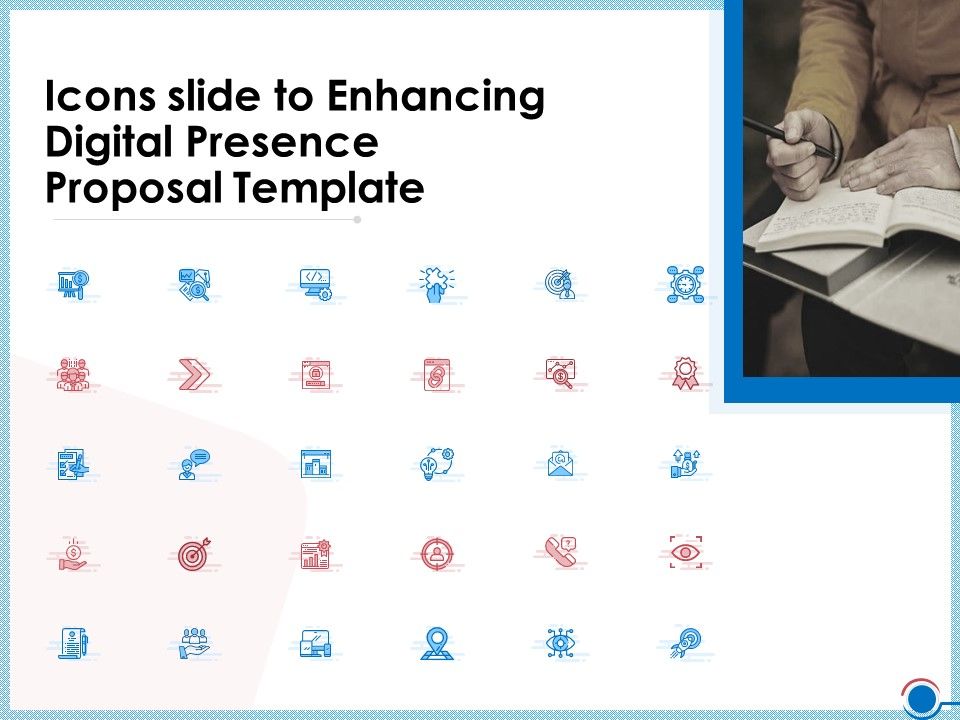 Icons slide to Enhancing Digital Presence Proposal Template